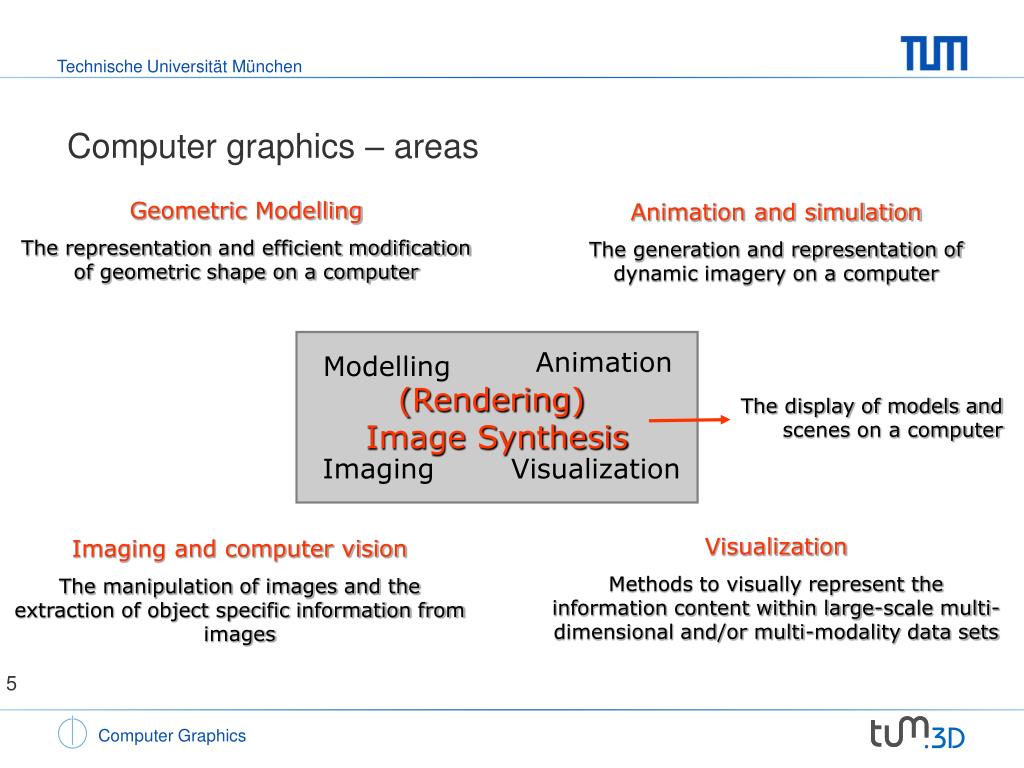 Technische Universität München

TUM

Computer graphics – areas

Geometric Modelling

The representation and efficient modification of geometric shape on a computer

Animation and simulation

The generation and representation of dynamic imagery on a computer

Modelling

Animation

(Rendering)

Image Synthesis

Imaging

Visualization

The display of models and scenes on a computer

Imaging and computer vision

The manipulation of images and the extraction of object specific information from images

Visualization

Methods to visually represent the information content within large-scale multi-dimensional and/or multi-modality data sets

5

Computer Graphics

tum.3D